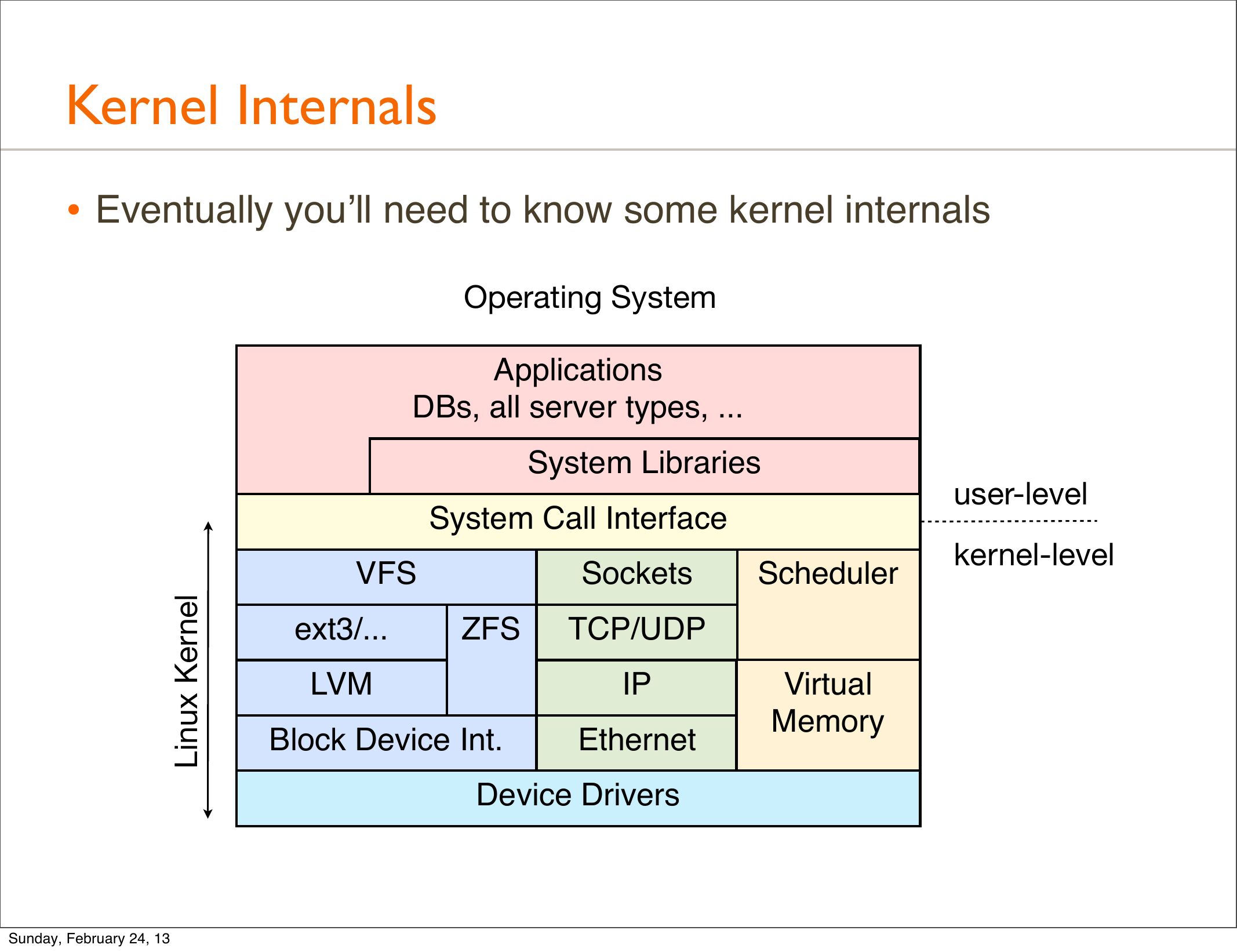 Kernel Internals

• Eventually you'll need to know some kernel internals

Operating System

Applications
DBs, all server types, ...

System Libraries

System Call Interface

user-level

kernel-level

Linux Kernel

VFS

Sockets

Scheduler

ext3/...

ZFS

TCP/UDP

LVM

IP

Virtual Memory

Block Device Int.

Ethernet

Device Drivers

Sunday, February 24, 13